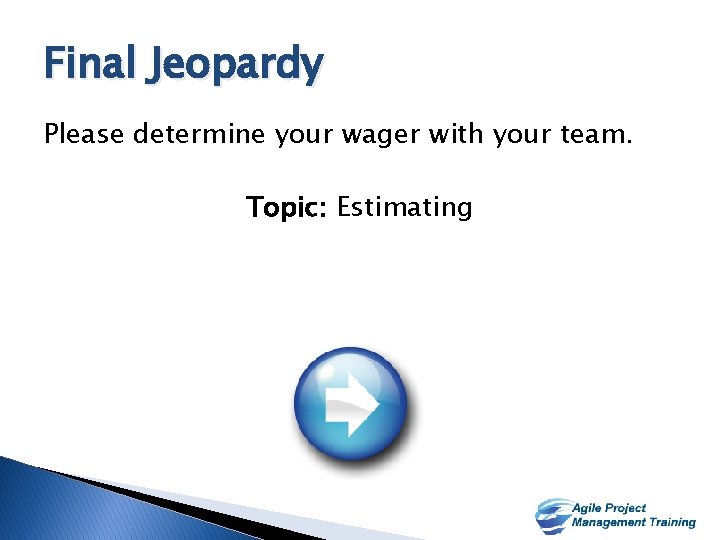 Final Jeopardy

Please determine your wager with your team.

Topic: Estimating

Agile Project Management Training